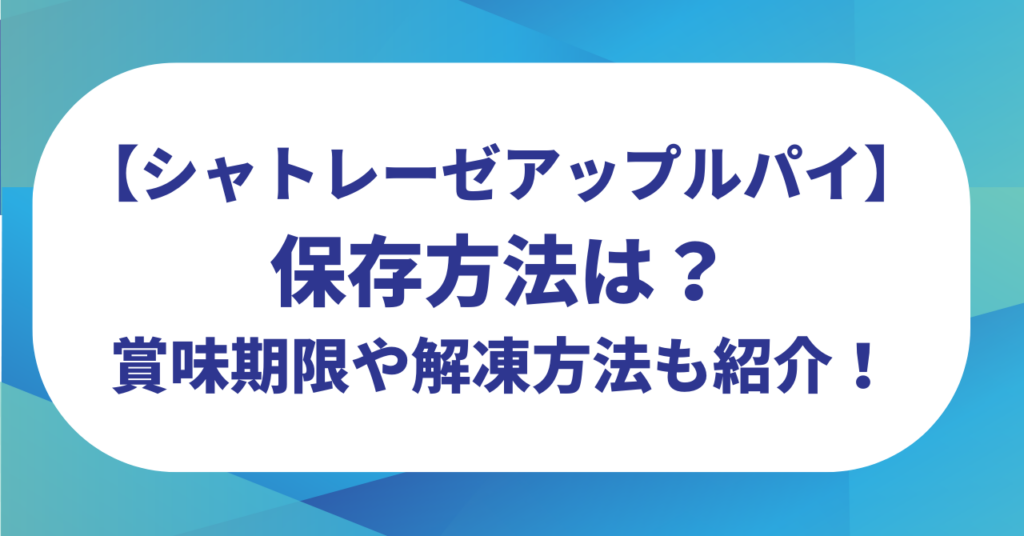 【シャトレーゼアップルパイ】
保存方法は？
賞味期限や解凍方法も紹介！